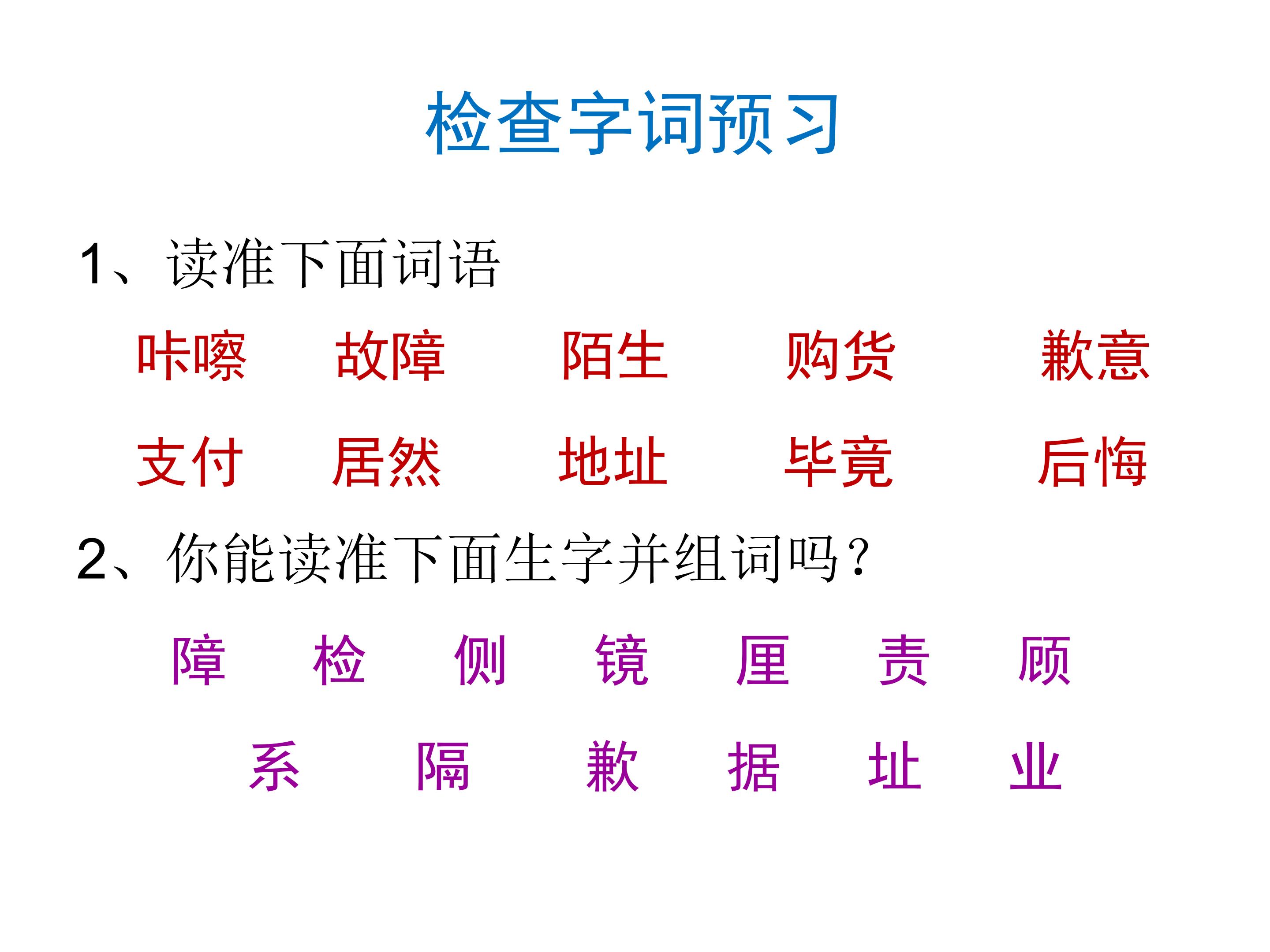 检查字词预习

1、读准下面词语

咔嚓　故障　陌生　购货　歉意

支付　居然　地址　毕竟　后悔

2、你能读准下面生字并组词吗？

障　检　侧　镜　厘　责　顾

系　隔　歉　据　址　业